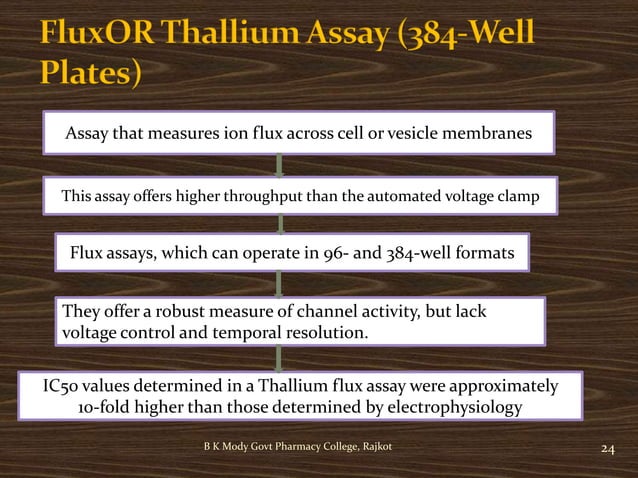 FluxOR Thallium Assay (384-Well Plates)

Assay that measures ion flux across cell or vesicle membranes

This assay offers higher throughput than the automated voltage clamp

Flux assays, which can operate in 96- and 384-well formats

They offer a robust measure of channel activity, but lack voltage control and temporal resolution.

IC50 values determined in a Thallium flux assay were approximately 10-fold higher than those determined by electrophysiology

B K Mody Govt Pharmacy College, Rajkot

24